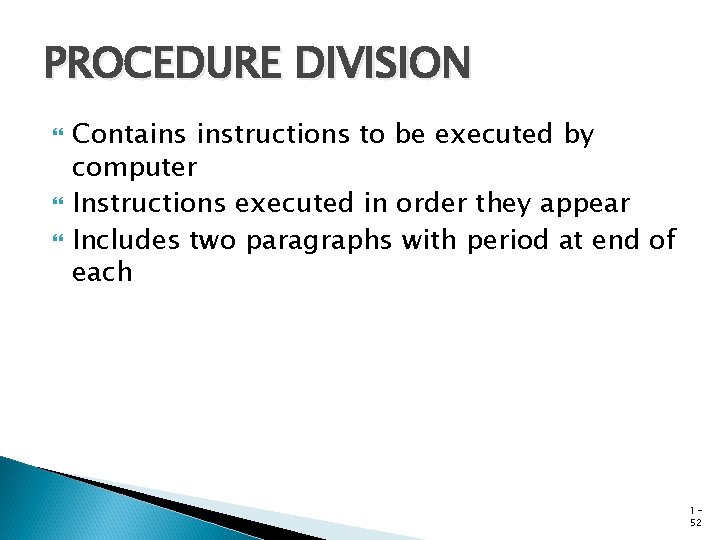 PROCEDURE DIVISION

Contains instructions to be executed by computer

Instructions executed in order they appear

Includes two paragraphs with period at end of each

1-52